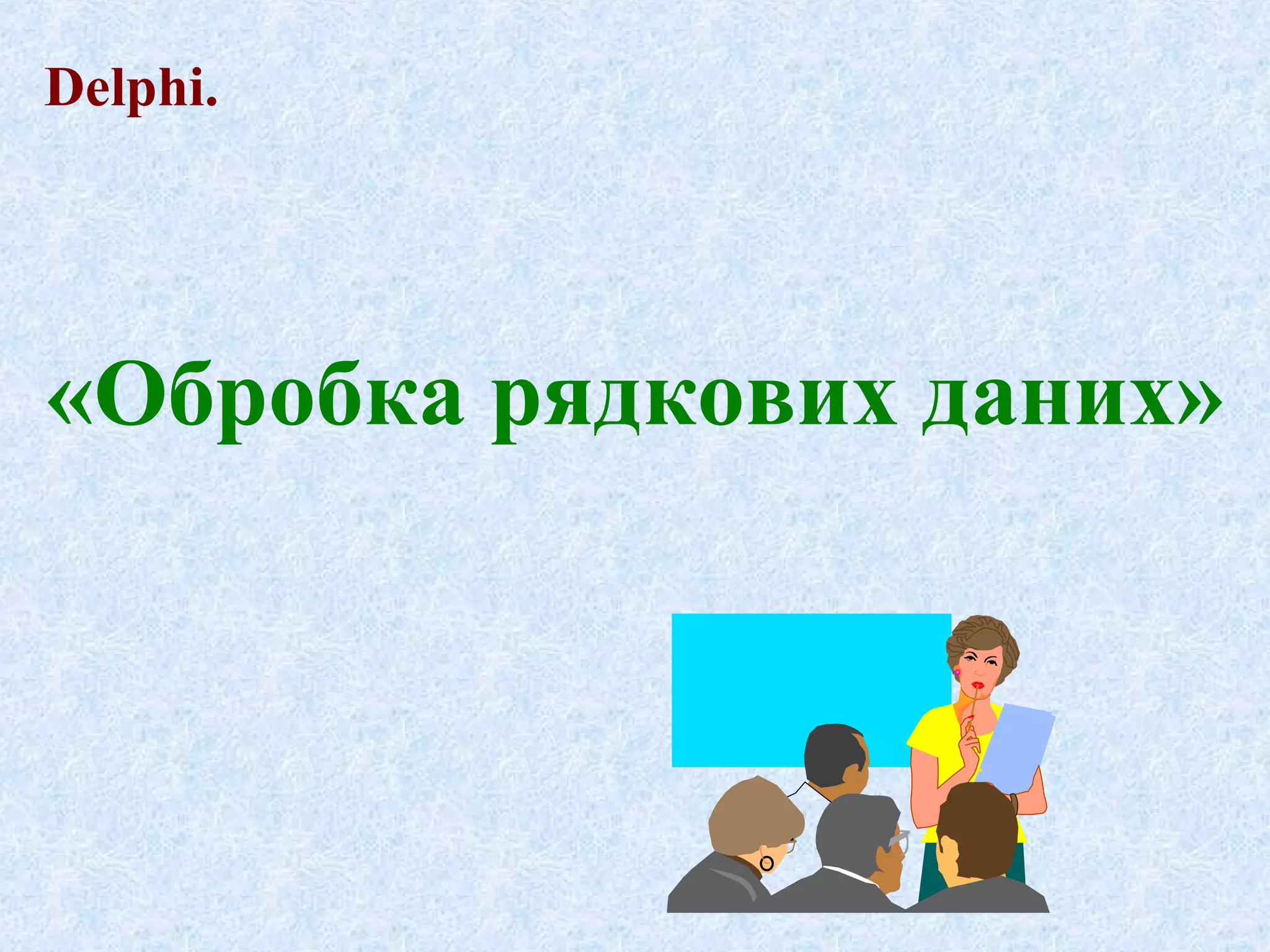 Delphi.

«Обробка рядкових даних»